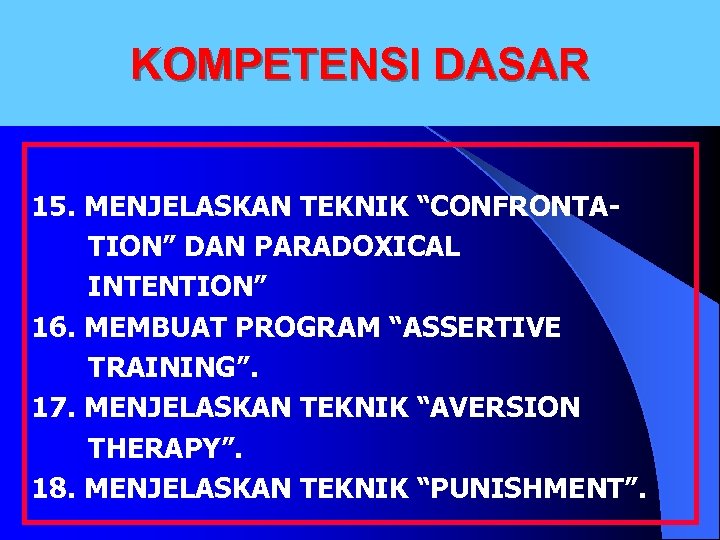 KOMPETENSI DASAR

15. MENJELASKAN TEKNIK “CONFRONTATION” DAN PARADOXICAL INTENTION”
16. MEMBUAT PROGRAM “ASSERTIVE TRAINING”.
17. MENJELASKAN TEKNIK “AVERSION THERAPY”.
18. MENJELASKAN TEKNIK “PUNISHMENT”.